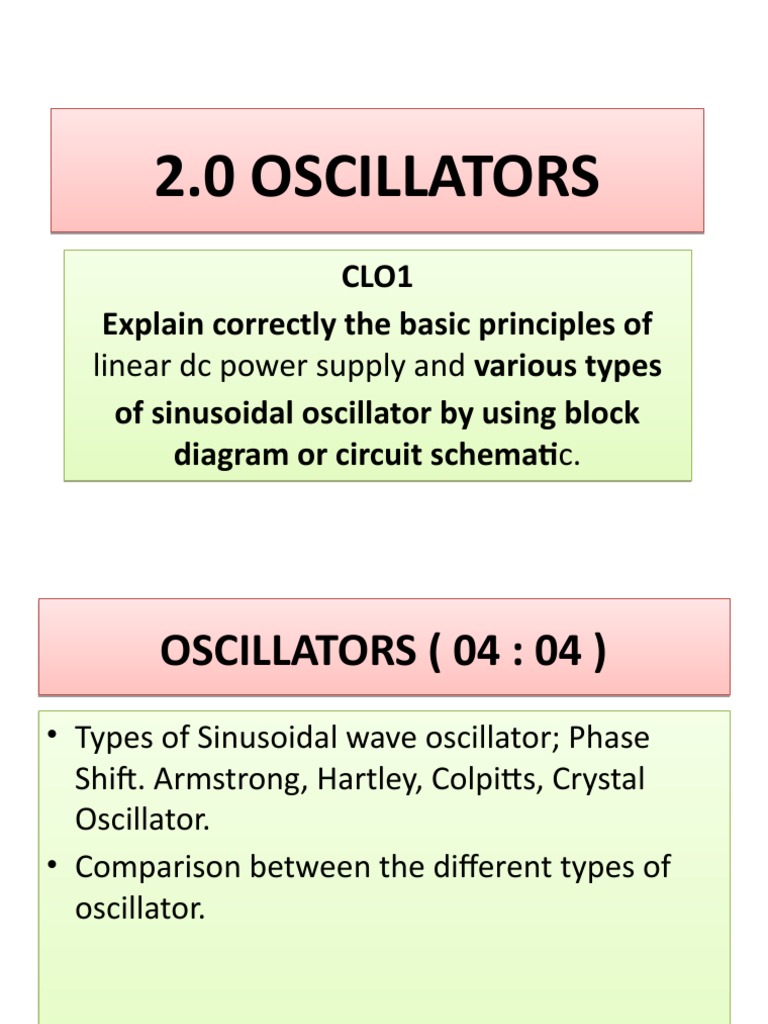 2.0 OSCILLATORS

CLO1
Explain correctly the basic principles of linear dc power supply and various types of sinusoidal oscillator by using block diagram or circuit schematic.

OSCILLATORS ( 04 : 04 )

• Types of Sinusoidal wave oscillator; Phase Shift. Armstrong, Hartley, Colpitts, Crystal Oscillator.
• Comparison between the different types of oscillator.